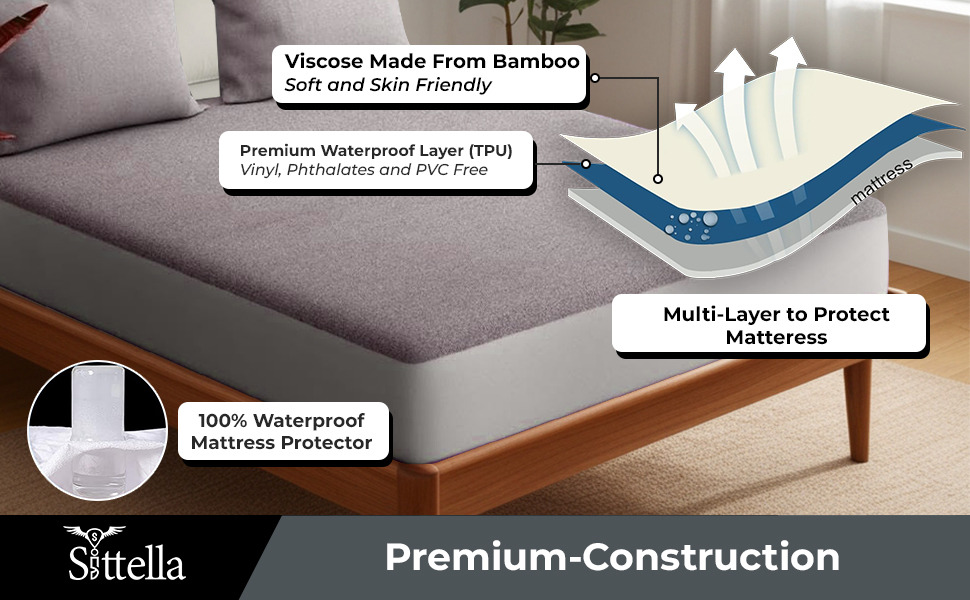 Viscose Made From Bamboo
Soft and Skin Friendly

Premium Waterproof Layer (TPU)
Vinyl, Phthalates and PVC Free

mattress

Multi-Layer to Protect Matteress

100% Waterproof Mattress Protector

Sittella

Premium-Construction